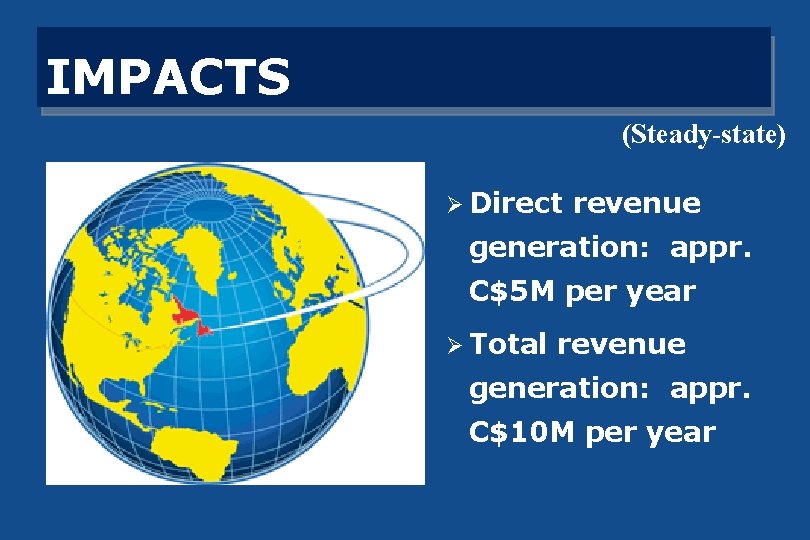 IMPACTS

(Steady-state)

➢ Direct revenue generation: appr. C$5M per year

➢ Total revenue generation: appr. C$10M per year